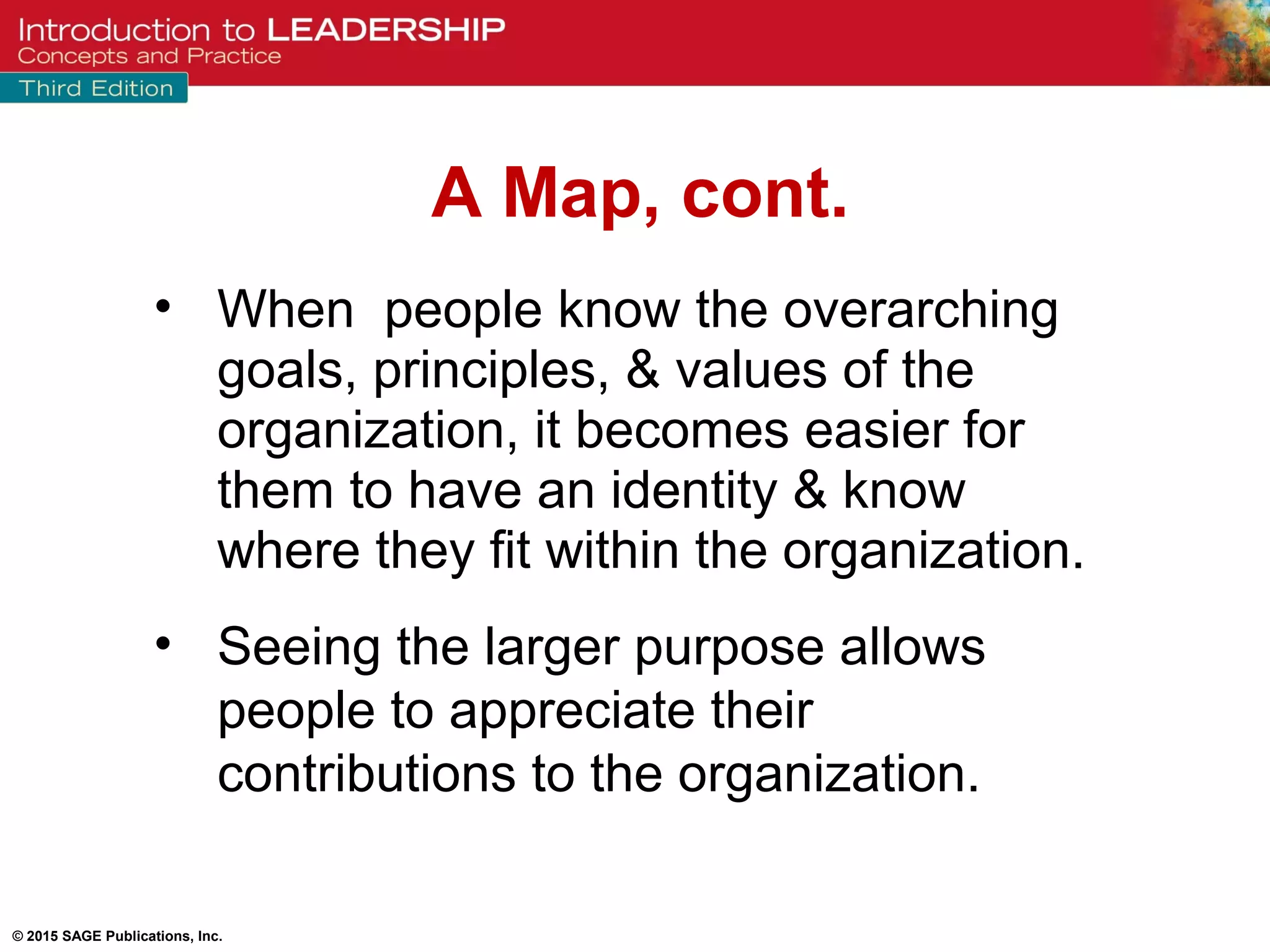 Introduction to LEADERSHIP
Concepts and Practice
Third Edition

A Map, cont.

• When people know the overarching goals, principles, & values of the organization, it becomes easier for them to have an identity & know where they fit within the organization.

• Seeing the larger purpose allows people to appreciate their contributions to the organization.

© 2015 SAGE Publications, Inc.